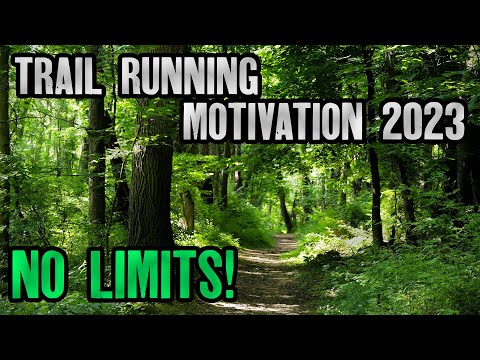 TRAIL RUNNING
MOTIVATION 2023

NO LIMITS!